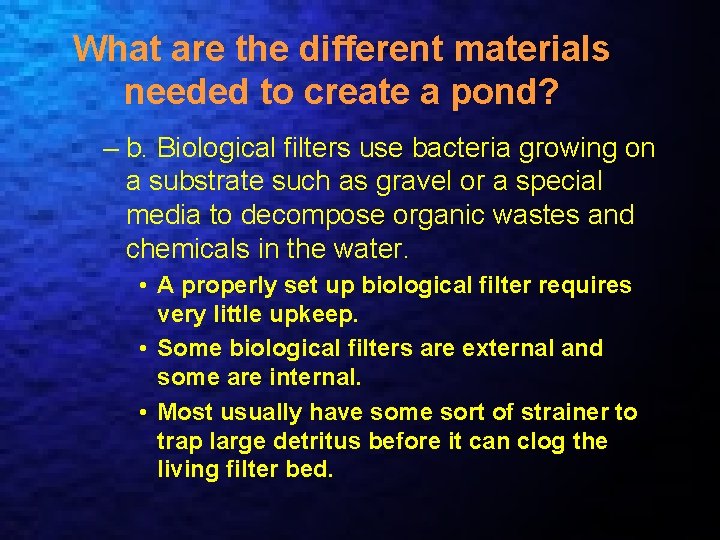 What are the different materials needed to create a pond?

– b. Biological filters use bacteria growing on a substrate such as gravel or a special media to decompose organic wastes and chemicals in the water.

• A properly set up biological filter requires very little upkeep.

• Some biological filters are external and some are internal.

• Most usually have some sort of strainer to trap large detritus before it can clog the living filter bed.